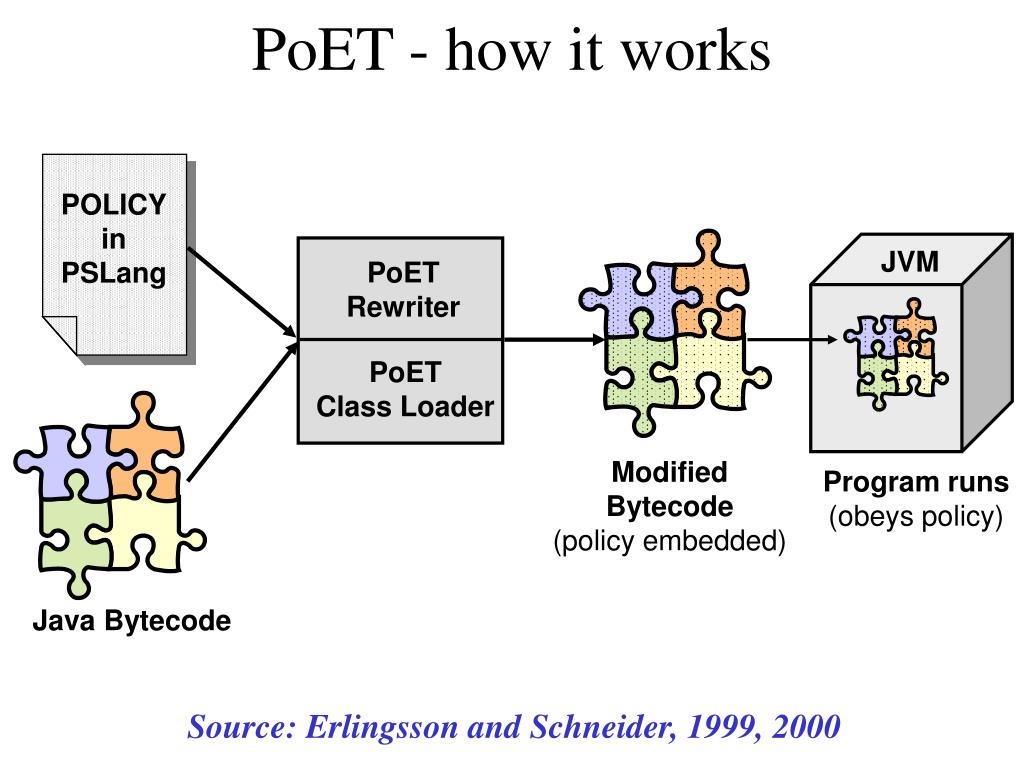 PoET - how it works

POLICY
in
PSLang

Java Bytecode

PoET
Rewriter

PoET
Class Loader

Modified
Bytecode
(policy embedded)

JVM

Program runs
(obeys policy)

Source: Erlingsson and Schneider, 1999, 2000